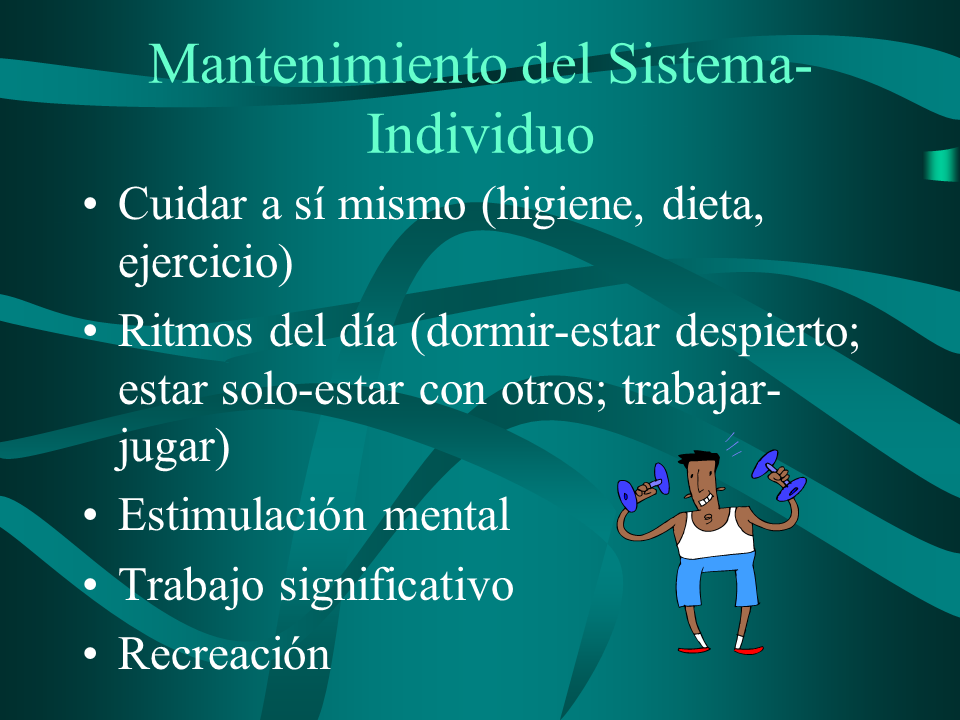 Mantenimiento del Sistema-Individuo

• Cuidar a sí mismo (higiene, dieta, ejercicio)
• Ritmos del día (dormir-estar despierto; estar solo-estar con otros; trabajar-jugar)
• Estimulación mental
• Trabajo significativo
• Recreación